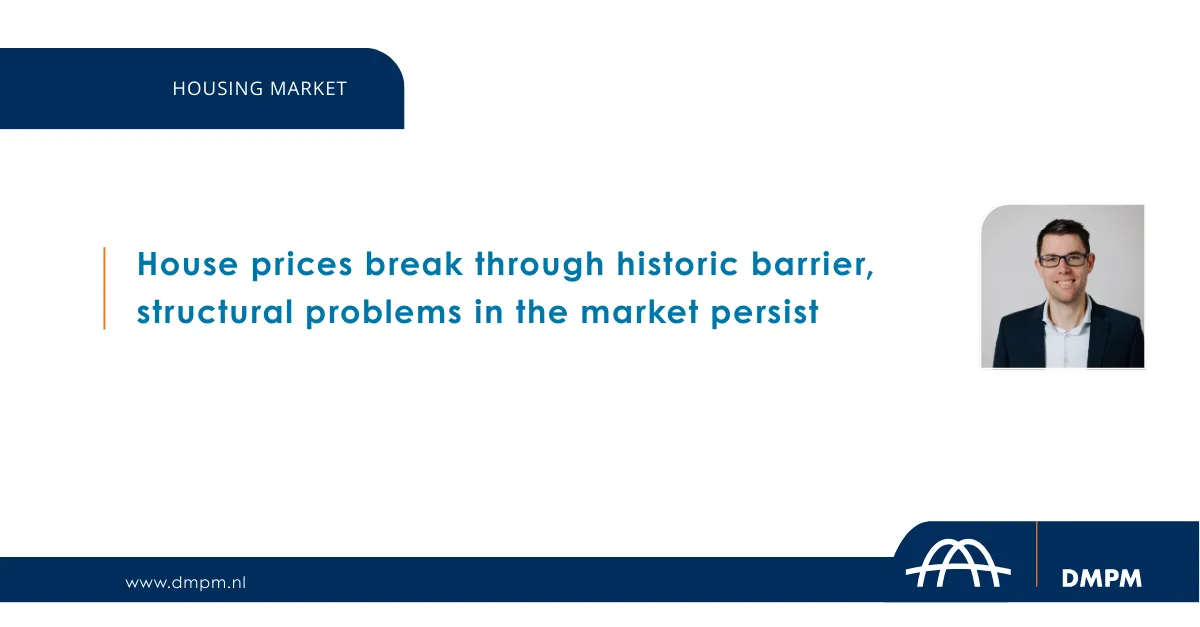 HOUSING MARKET

House prices break through historic barrier, structural problems in the market persist

www.dmpm.nl

DMPM